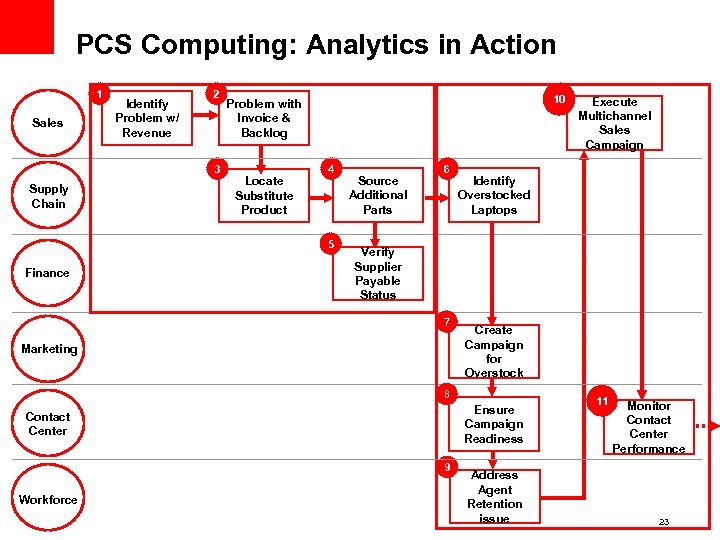 PCS Computing: Analytics in Action

Sales

Supply Chain

Finance

Marketing

Contact Center

Workforce

1 Identify Problem w/ Revenue

2 Problem with Invoice & Backlog

3 Locate Substitute Product

4 Source Additional Parts

5 Verify Supplier Payable Status

6 Identify Overstocked Laptops

7 Create Campaign for Overstock

8 Ensure Campaign Readiness

9 Address Agent Retention issue

10 Execute Multichannel Sales Campaign

11 Monitor Contact Center Performance

23